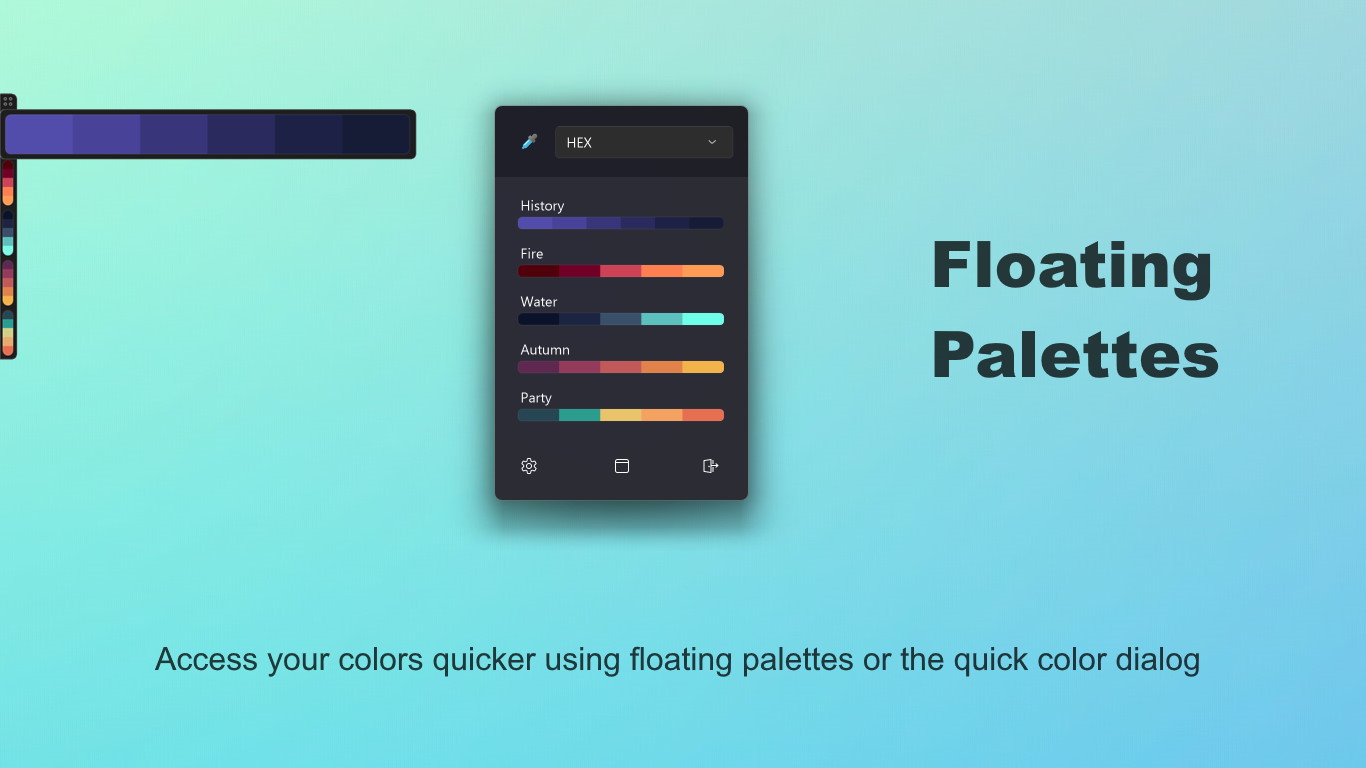 HEX

History

Fire

Water

Autumn

Party

Floating Palettes

Access your colors quicker using floating palettes or the quick color dialog